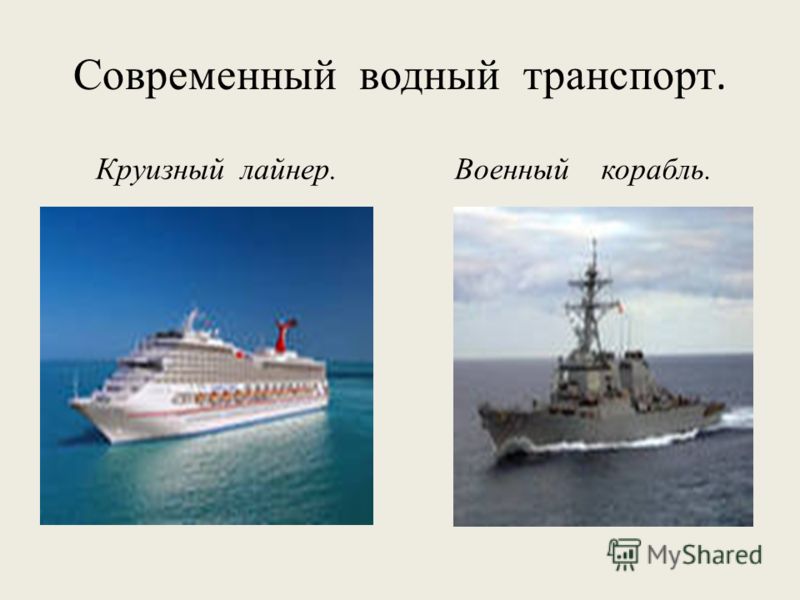 Современный водный транспорт.

Круизный лайнер.

Военный корабль.

MyShared